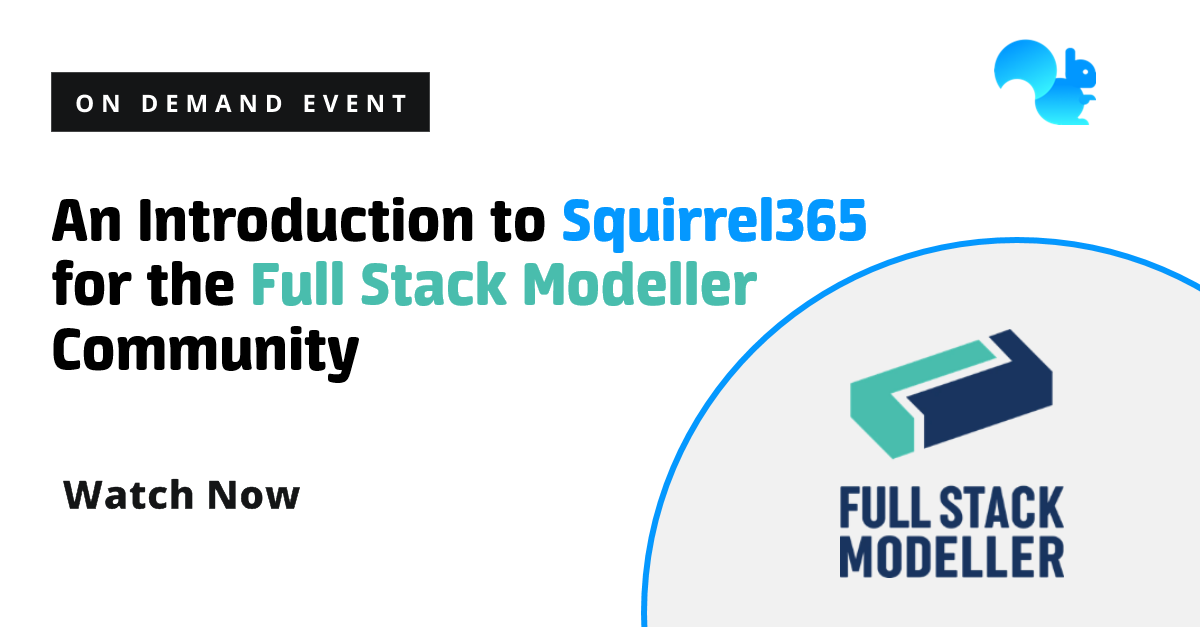 ON DEMAND EVENT

An Introduction to Squirrel365 for the Full Stack Modeller Community

Watch Now

FULL STACK MODELLER